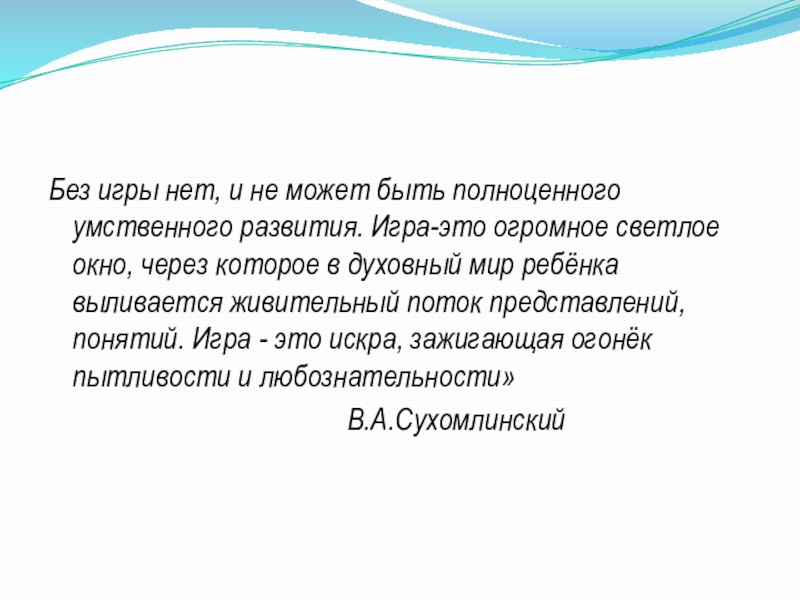 Без игры нет, и не может быть полноценного умственного развития. Игра-это огромное светлое окно, через которое в духовный мир ребёнка выливается живительный поток представлений, понятий. Игра - это искра, зажигающая огонёк пытливости и любознательности»

В.А.Сухомлинский